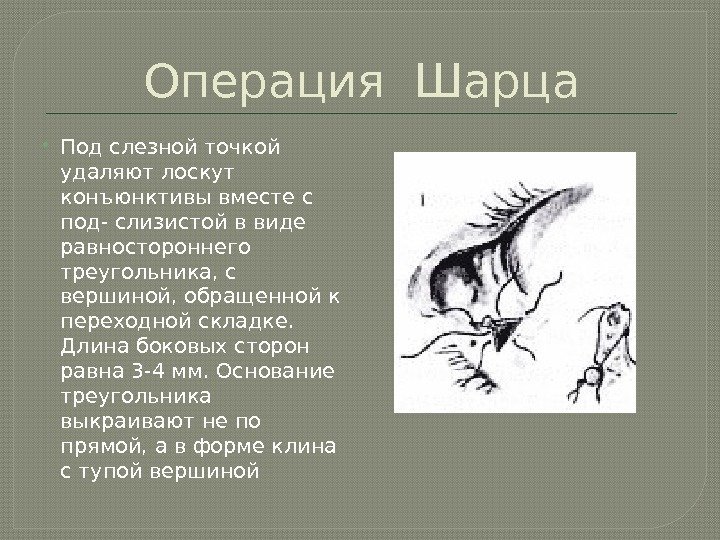 Операция Шарца

Под слезной точкой удаляют лоскут конъюнктивы вместе с под- слизистой в виде равностороннего треугольника, с вершиной, обращенной к переходной складке. Длина боковых сторон равна 3-4 мм. Основание треугольника выкраивают не по прямой, а в форме клина с тупой вершиной

1